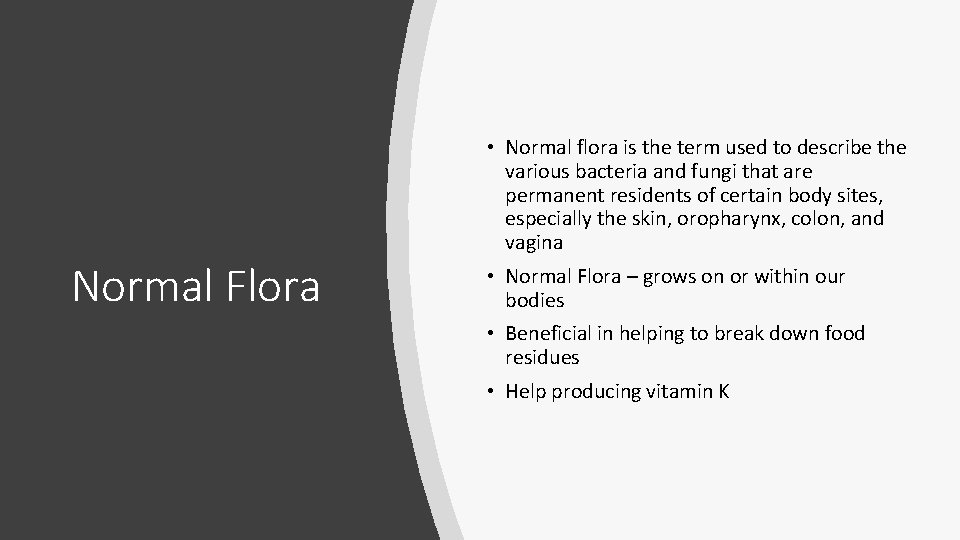 Normal Flora

• Normal flora is the term used to describe the various bacteria and fungi that are permanent residents of certain body sites, especially the skin, oropharynx, colon, and vagina

• Normal Flora – grows on or within our bodies

• Beneficial in helping to break down food residues

• Help producing vitamin K